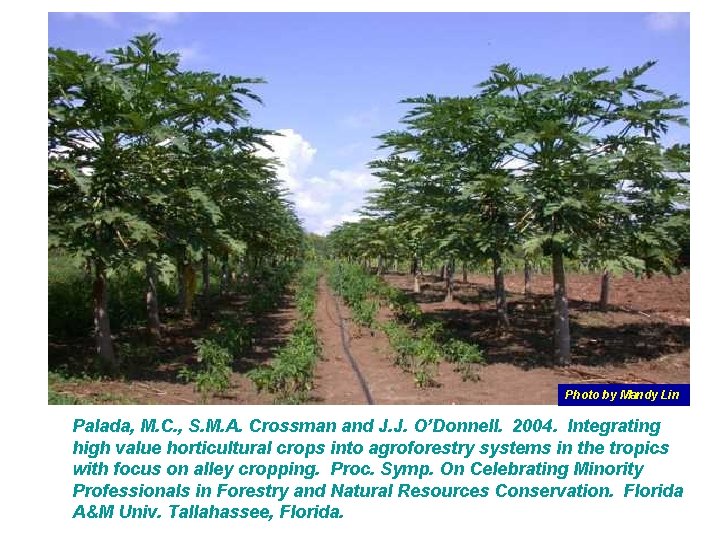 Photo by Mandy Lin

Palada, M.C., S.M.A. Crossman and J.J. O'Donnell. 2004. Integrating high value horticultural crops into agroforestry systems in the tropics with focus on alley cropping. Proc. Symp. On Celebrating Minority Professionals in Forestry and Natural Resources Conservation. Florida A&M Univ. Tallahassee, Florida.